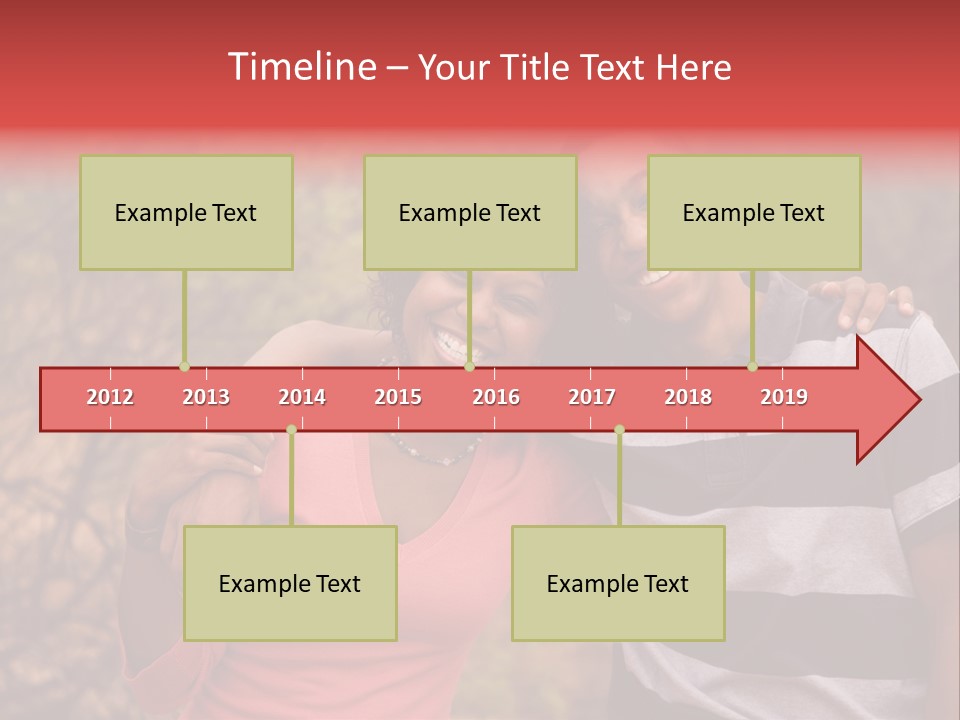 Timeline – Your Title Text Here

Example Text

Example Text

Example Text

2012
2013
2014
2015
2016
2017
2018
2019

Example Text

Example Text